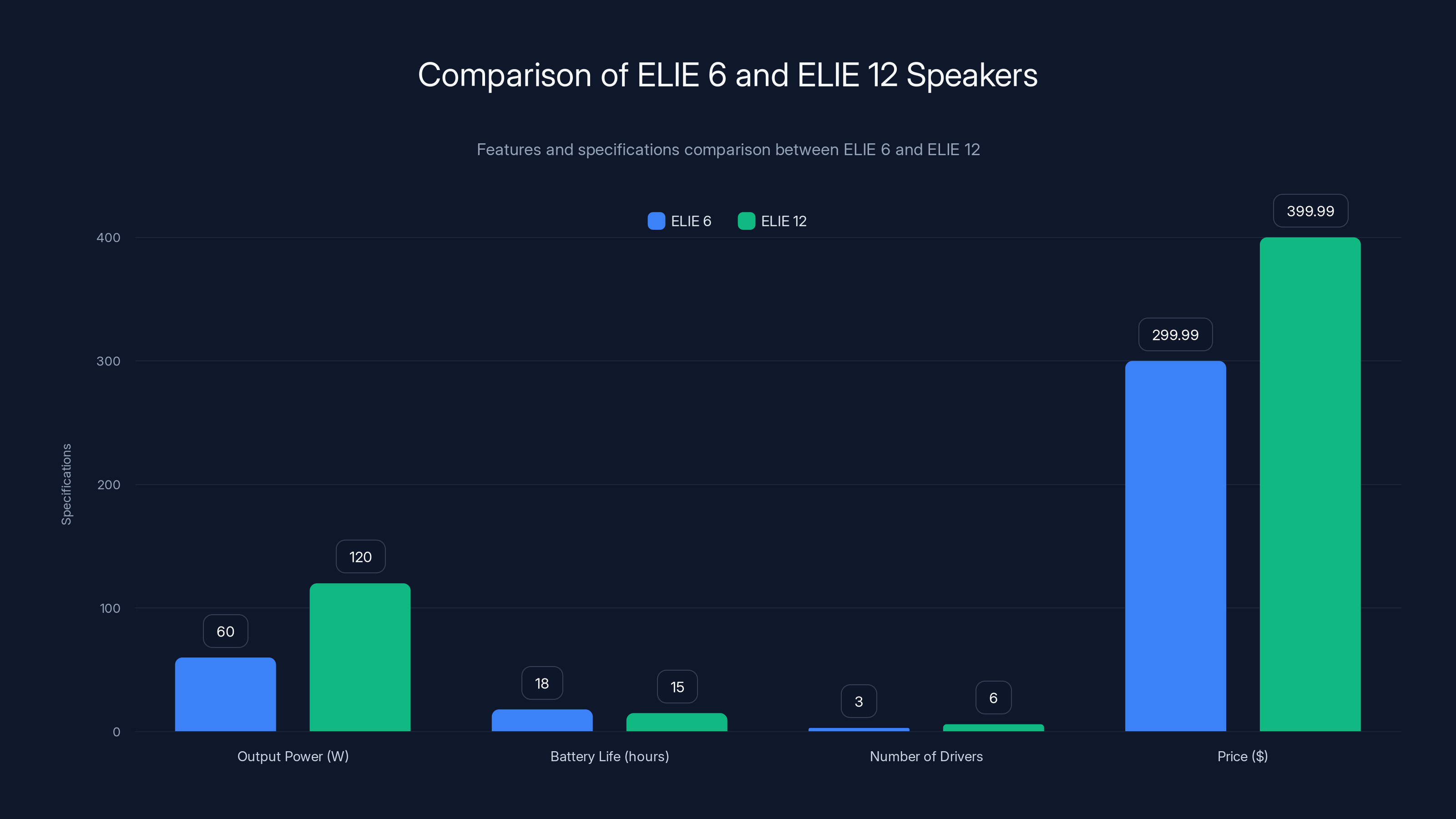 Comparison of ELIE 6 and ELIE 12 Speakers

Features and specifications comparison between ELIE 6 and ELIE 12

ELIE 6 ELIE 12

Specifications

400
300
200
100
0

60
120
18
15
3
6
299.99
399.99

Output Power (W)
Battery Life (hours)
Number of Drivers
Price ($)